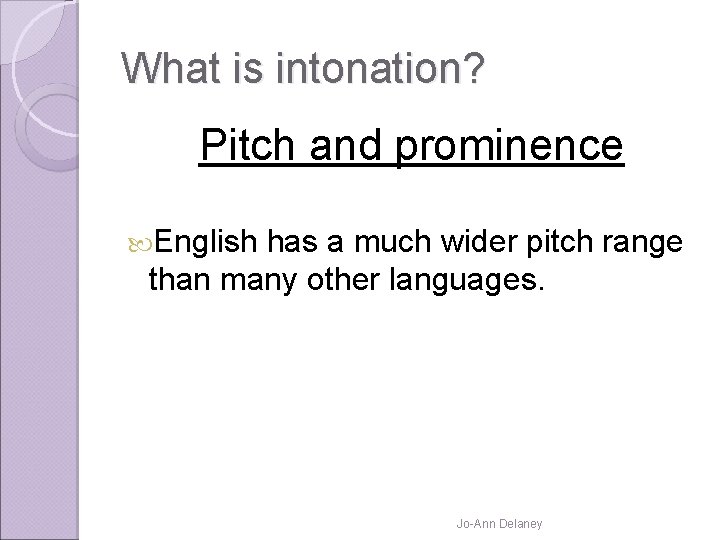 What is intonation?

Pitch and prominence

English has a much wider pitch range than many other languages.

Jo-Ann Delaney